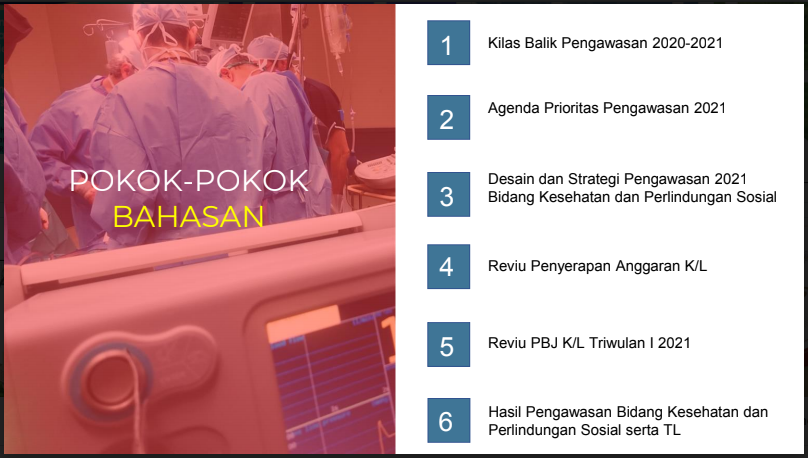 POKOK-POKOK
BAHASAN

1 Kilas Balik Pengawasan 2020-2021

2 Agenda Prioritas Pengawasan 2021

3 Desain dan Strategi Pengawasan 2021 Bidang Kesehatan dan Perlindungan Sosial

4 Reviu Penyerapan Anggaran K/L

5 Reviu PBJ K/L Triwulan I 2021

6 Hasil Pengawasan Bidang Kesehatan dan Perlindungan Sosial serta TL